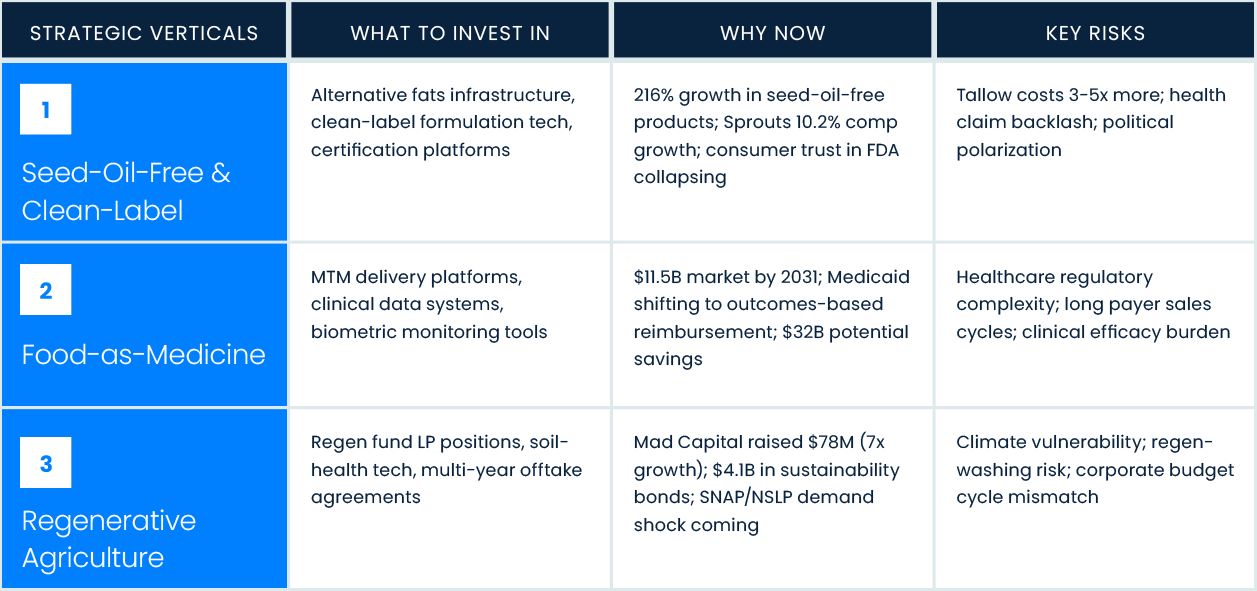 | STRATEGIC VERTICALS | WHAT TO INVEST IN | WHY NOW | KEY RISKS |
|---|---|---|---|
| 1 Seed-Oil-Free & Clean-Label | Alternative fats infrastructure, clean-label formulation tech, certification platforms | 216% growth in seed-oil-free products; Sprouts 10.2% comp growth; consumer trust in FDA collapsing | Tallow costs 3-5x more; health claim backlash; political polarization |
| 2 Food-as-Medicine | MTM delivery platforms, clinical data systems, biometric monitoring tools | \$11.5B market by 2031; Medicaid shifting to outcomes-based reimbursement; \$32B potential savings | Healthcare regulatory complexity; long payer sales cycles; clinical efficacy burden |
| 3 Regenerative Agriculture | Regen fund LP positions, soil-health tech, multi-year offtake agreements | Mad Capital raised \$78M (7x growth); \$4.1B in sustainability bonds; SNAP/NSLP demand shock coming | Climate vulnerability; regen-washing risk; corporate budget cycle mismatch |